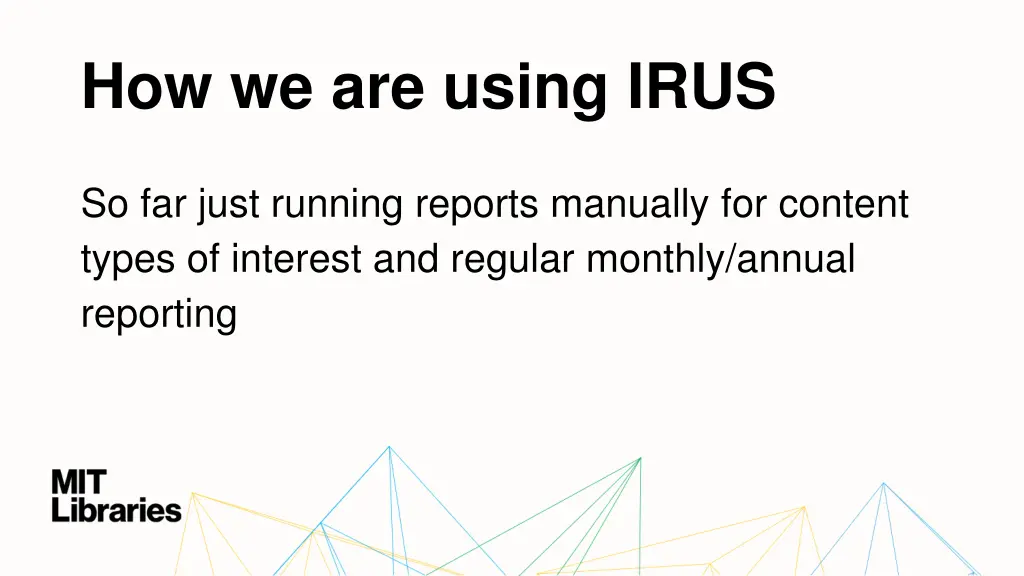 How we are using IRUS

So far just running reports manually for content types of interest and regular monthly/annual reporting

MIT Libraries